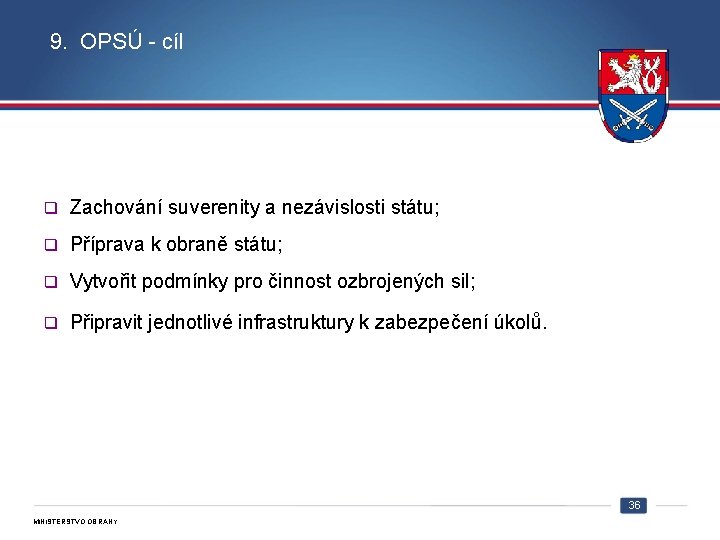 9. OPSÚ - cíl

❑ Zachování suverenity a nezávislosti státu;

❑ Příprava k obraně státu;

❑ Vytvořit podmínky pro činnost ozbrojených sil;

❑ Připravit jednotlivé infrastruktury k zabezpečení úkolů.

36

MINISTERSTVO OBRANY